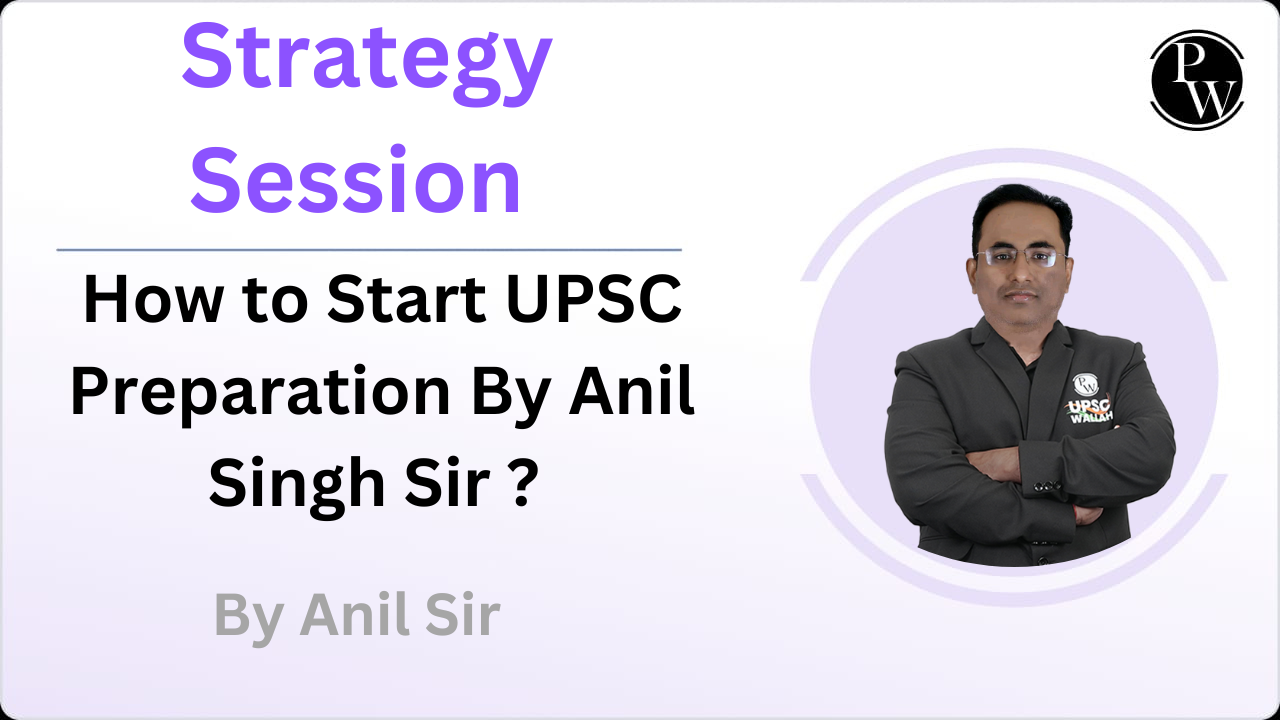 Strategy Session

How to Start UPSC Preparation By Anil Singh Sir ?

By Anil Sir

PW

PW
UPSC
WALLAH